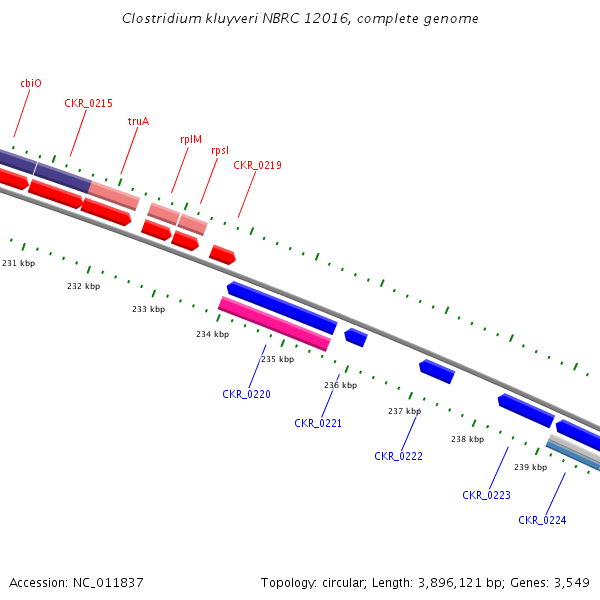 Clostridium kluyveri NBRC 12016, complete genome

cbiO

CKR_0215

truA

rplM

rpsI

CKR_0219

231 kbp

232 kbp

233 kbp

234 kbp

235 kbp

236 kbp

237 kbp

238 kbp

239 kbp

CKR_0220

CKR_0221

CKR_0222

CKR_0223

CKR_0224

Accession: NC_011837

Topology: circular; Length: 3,896,121 bp; Genes: 3,549